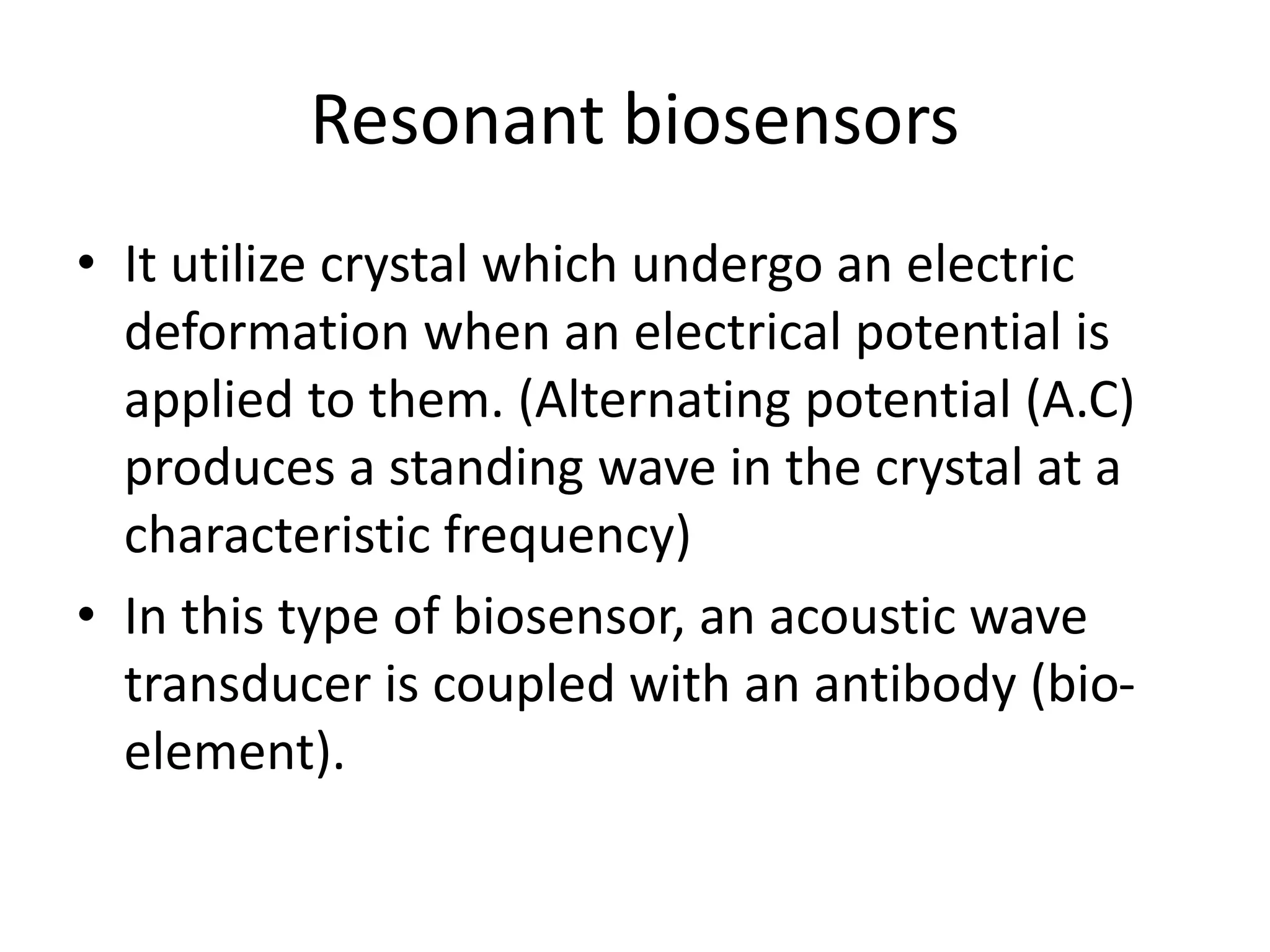 Resonant biosensors

• It utilize crystal which undergo an electric deformation when an electrical potential is applied to them. (Alternating potential (A.C) produces a standing wave in the crystal at a characteristic frequency)

• In this type of biosensor, an acoustic wave transducer is coupled with an antibody (bio-element).